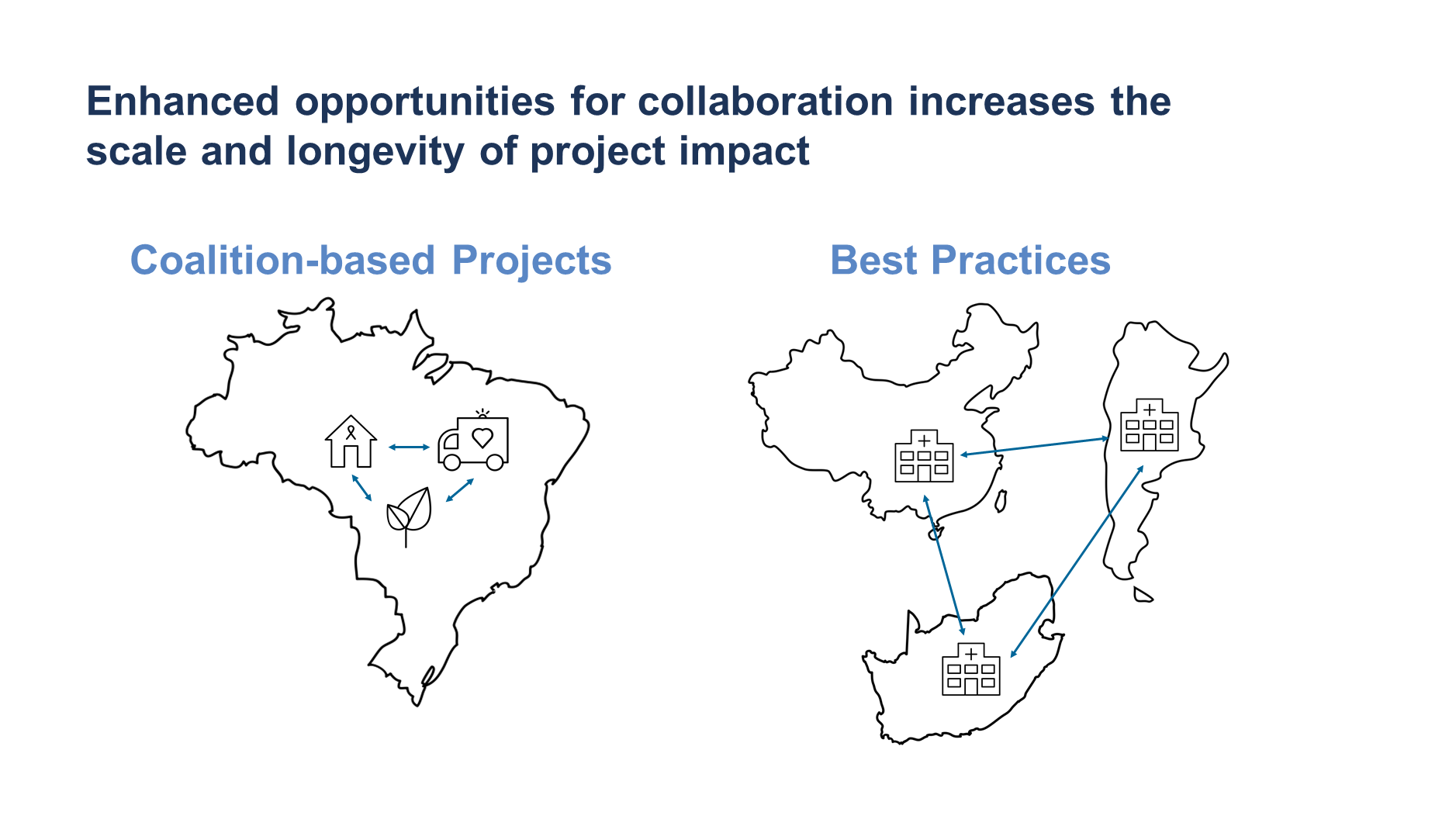 Enhanced opportunities for collaboration increases the scale and longevity of project impact

Coalition-based Projects

Best Practices